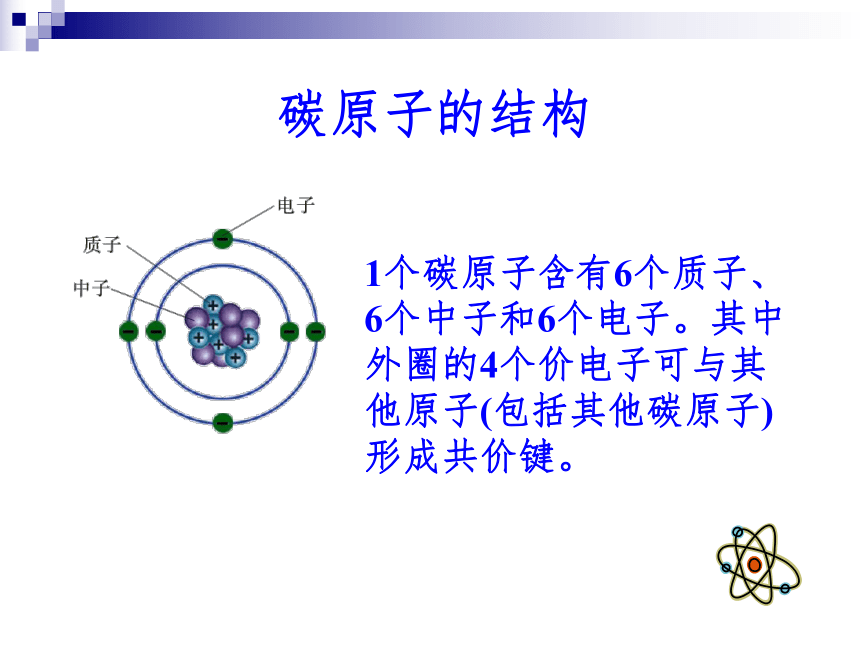 碳原子的结构

电子

质子

中子

1个碳原子含有6个质子、6个中子和6个电子。其中外圈的4个价电子可与其他原子(包括其他碳原子)形成共价键。